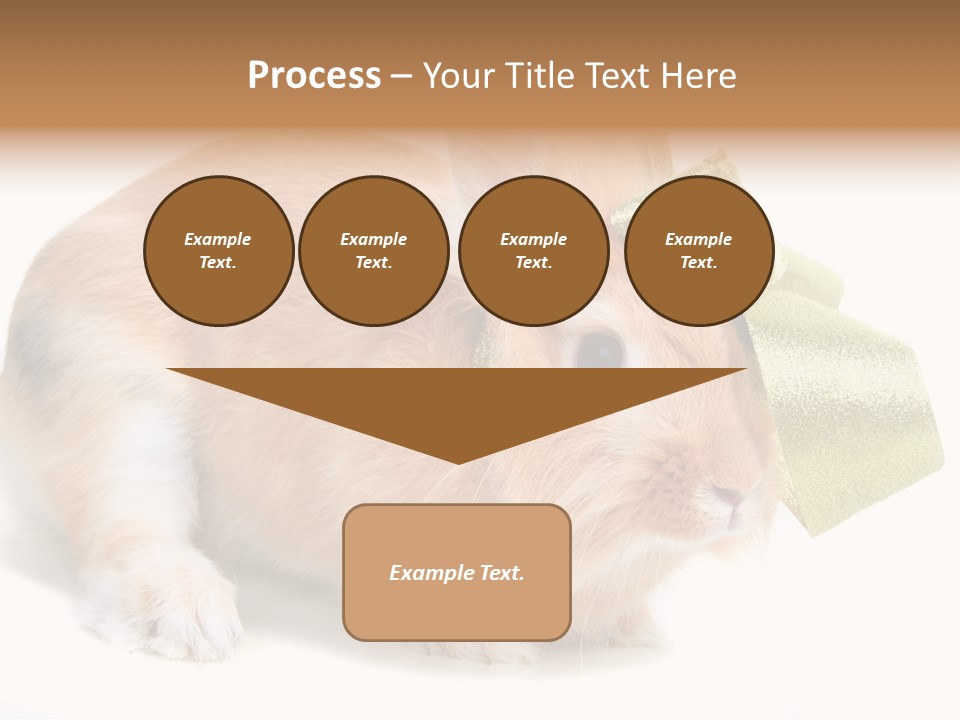 Process – Your Title Text Here

Example Text.

Example Text.

Example Text.

Example Text.

Example Text.